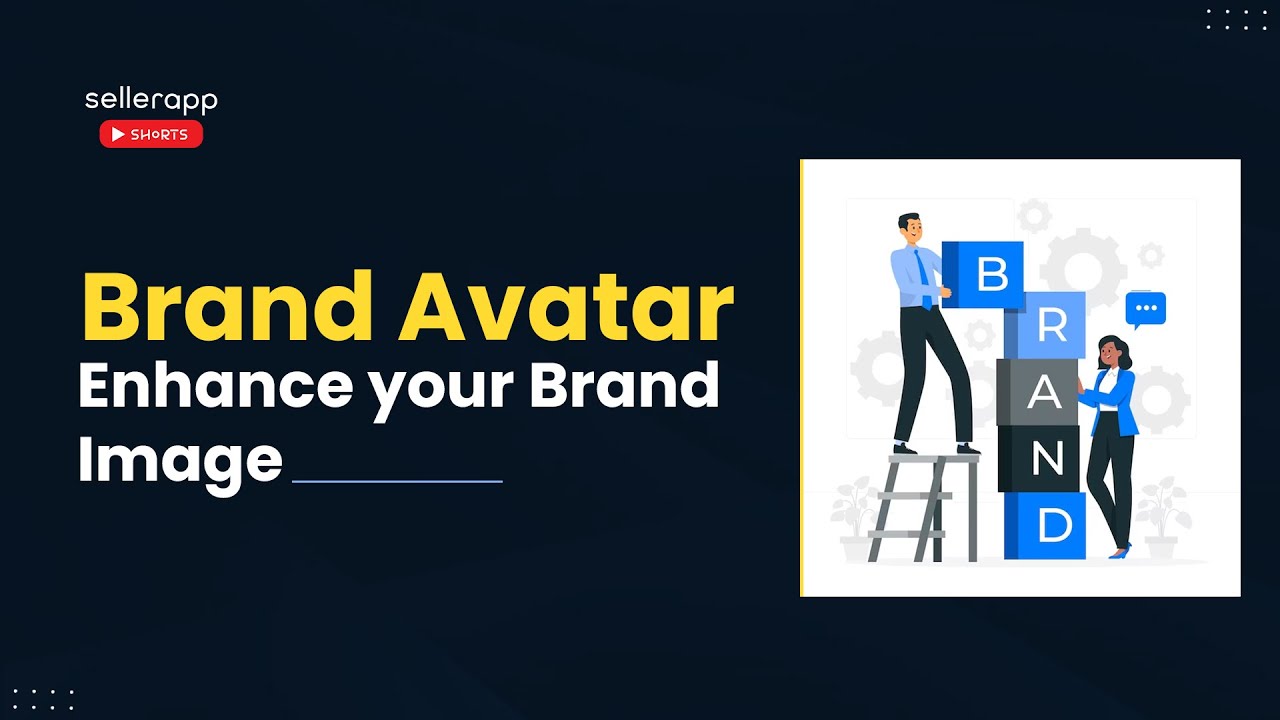 sellerapp
SHORTS

Brand Avatar
Enhance your Brand Image

B
R
A
N
D